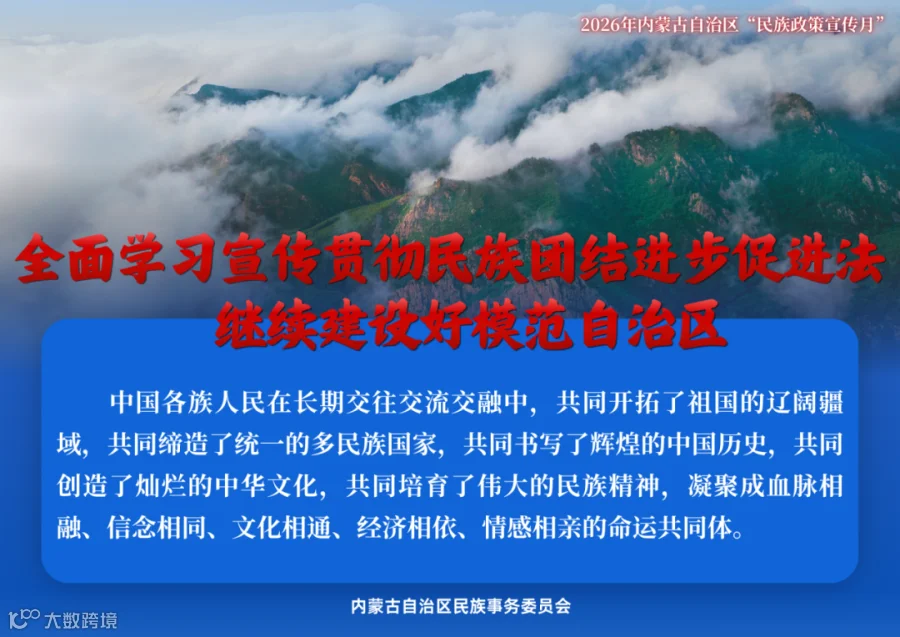 2026年内蒙古自治区“民族政策宣传月”

全面学习宣传贯彻民族团结进步促进法
继续建设好模范自治区

中国各族人民在长期交往交流交融中，共同开拓了祖国的辽阔疆域，共同缔造了统一的多民族国家，共同书写了辉煌的中国历史，共同创造了灿烂的中华文化，共同培育了伟大的民族精神，凝聚成血脉相融、信念相同、文化相通、经济相依、情感相亲的命运共同体。

内蒙古自治区民族事务委员会

大数跨境